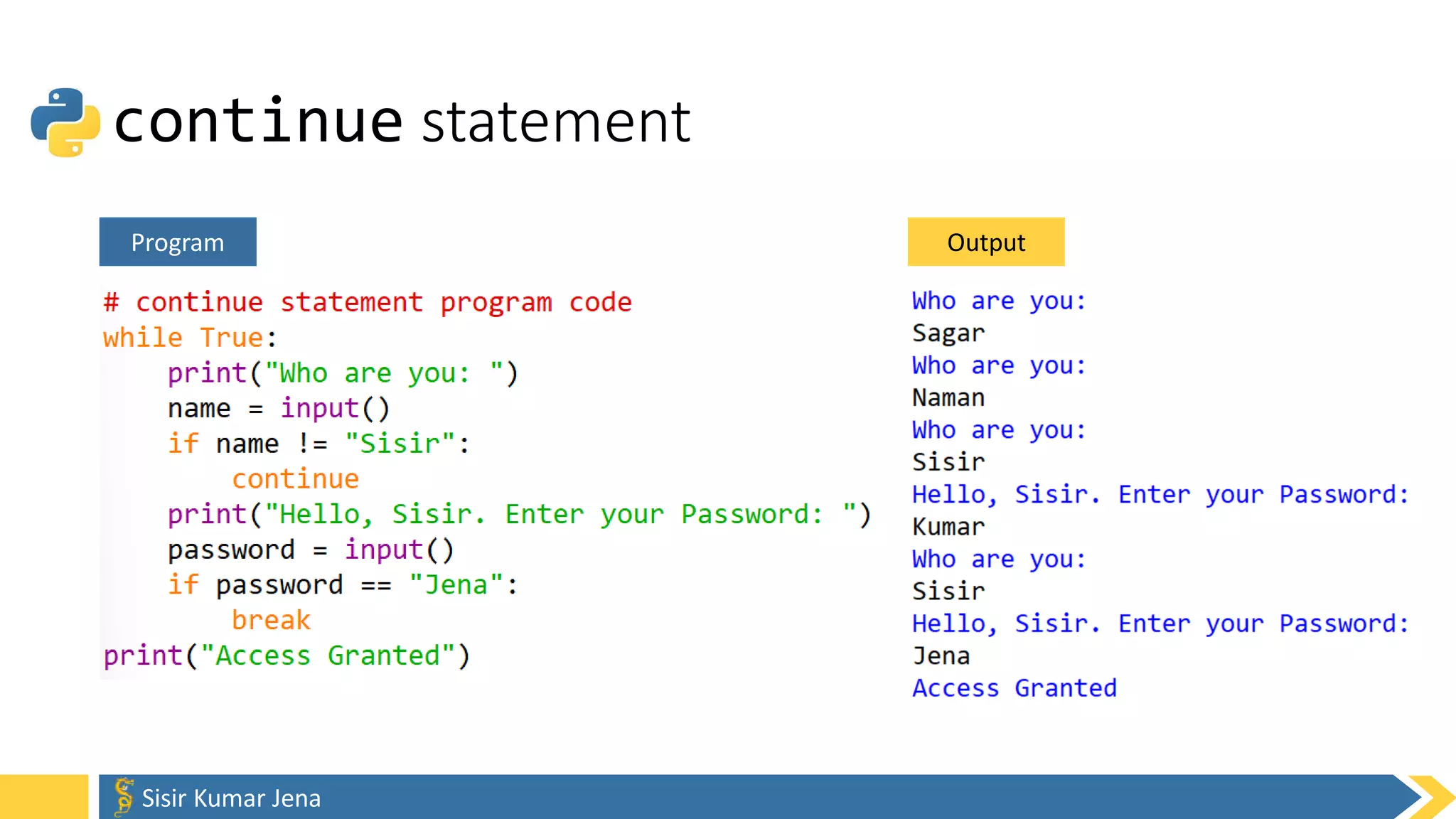 continue statement

Program

# continue statement program code
while True:
    print("Who are you: ")
    name = input()
    if name != "Sisir":
        continue
    print("Hello, Sisir. Enter your Password: ")
    password = input()
    if password == "Jena":
        break
print("Access Granted")

Output

Who are you:
Sagar
Who are you:
Naman
Who are you:
Sisir
Hello, Sisir. Enter your Password:
Kumar
Who are you:
Sisir
Hello, Sisir. Enter your Password:
Jena
Access Granted

Sisir Kumar Jena